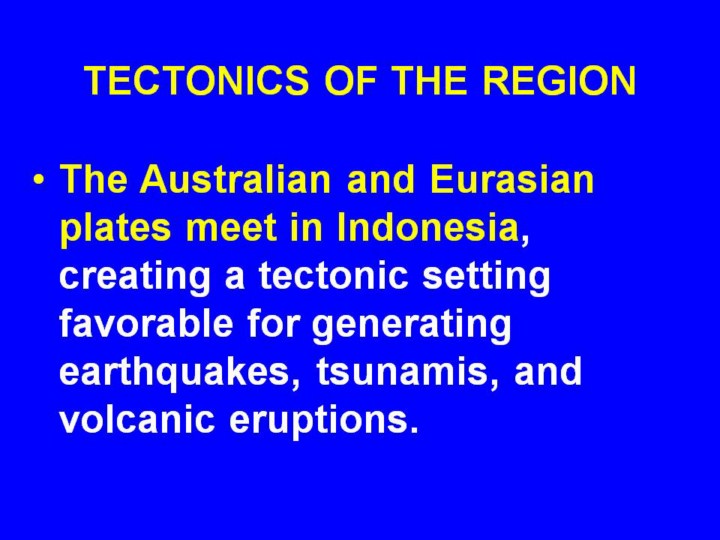 TECTONICS OF THE REGION

• The Australian and Eurasian plates meet in Indonesia, creating a tectonic setting favorable for generating earthquakes, tsunamis, and volcanic eruptions.